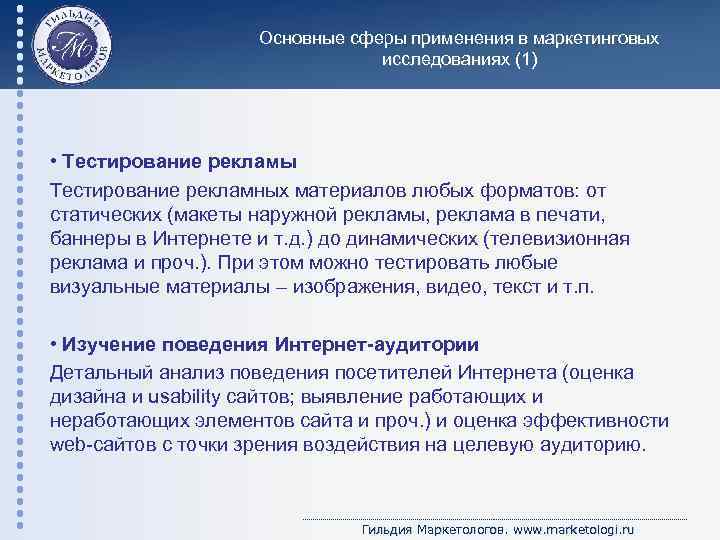 ГИЛЬДИЯ МАРКЕТОЛОГОВ
ГМ

Основные сферы применения в маркетинговых исследованиях (1)

• Тестирование рекламы
Тестирование рекламных материалов любых форматов: от статических (макеты наружной рекламы, реклама в печати, баннеры в Интернете и т.д.) до динамических (телевизионная реклама и проч.). При этом можно тестировать любые визуальные материалы – изображения, видео, текст и т.п.

• Изучение поведения Интернет-аудитории
Детальный анализ поведения посетителей Интернета (оценка дизайна и usability сайтов; выявление работающих и неработающих элементов сайта и проч.) и оценка эффективности web-сайтов с точки зрения воздействия на целевую аудиторию.

Гильдия Маркетологов. www.marketologi.ru